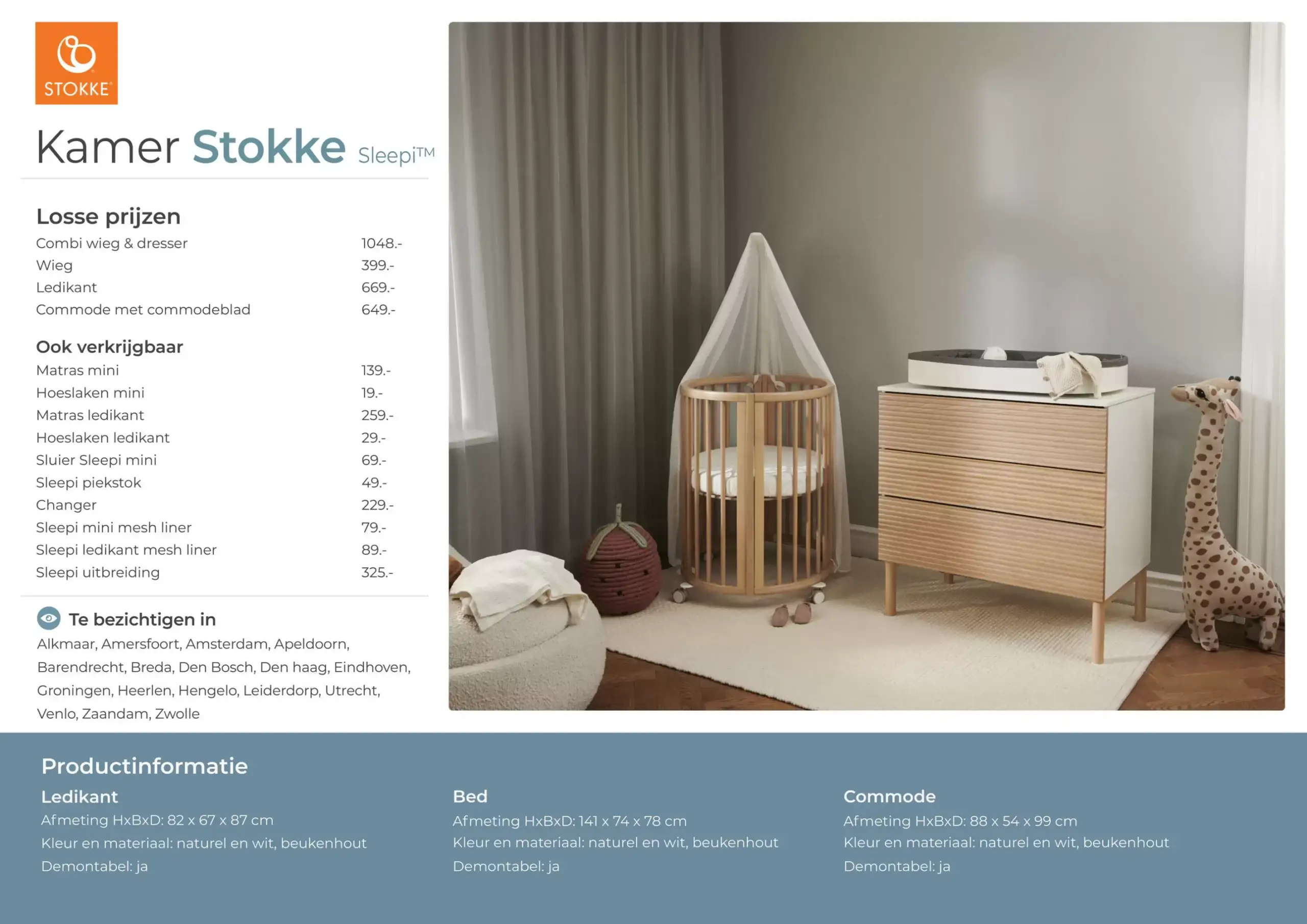 STOKKE®

Kamer Stokke Sleepi™

Losse prijzen

| | |
|---|---|
| Combi wieg & dresser | 1048.- |
| Wieg | 399.- |
| Ledikant | 669.- |
| Commode met commodeblad | 649.- |

Ook verkrijgbaar

| | |
|---|---|
| Matras mini | 139.- |
| Hoeslaken mini | 19.- |
| Matras ledikant | 259.- |
| Hoeslaken ledikant | 29.- |
| Sluier Sleepi mini | 69.- |
| Sleepi piekstok | 49.- |
| Changer | 229.- |
| Sleepi mini mesh liner | 79.- |
| Sleepi ledikant mesh liner | 89.- |
| Sleepi uitbreiding | 325.- |

Te bezichtigen in

Alkmaar, Amersfoort, Amsterdam, Apeldoorn, Barendrecht, Breda, Den Bosch, Den haag, Eindhoven, Groningen, Heerlen, Hengelo, Leiderdorp, Utrecht, Venlo, Zaandam, Zwolle

Productinformatie

Ledikant
Afmeting HxBxD: 82 x 67 x 87 cm
Kleur en materiaal: naturel en wit, beukenhout
Demontabel: ja

Bed
Afmeting HxBxD: 141 x 74 x 78 cm
Kleur en materiaal: naturel en wit, beukenhout
Demontabel: ja

Commode
Afmeting HxBxD: 88 x 54 x 99 cm
Kleur en materiaal: naturel en wit, beukenhout
Demontabel: ja